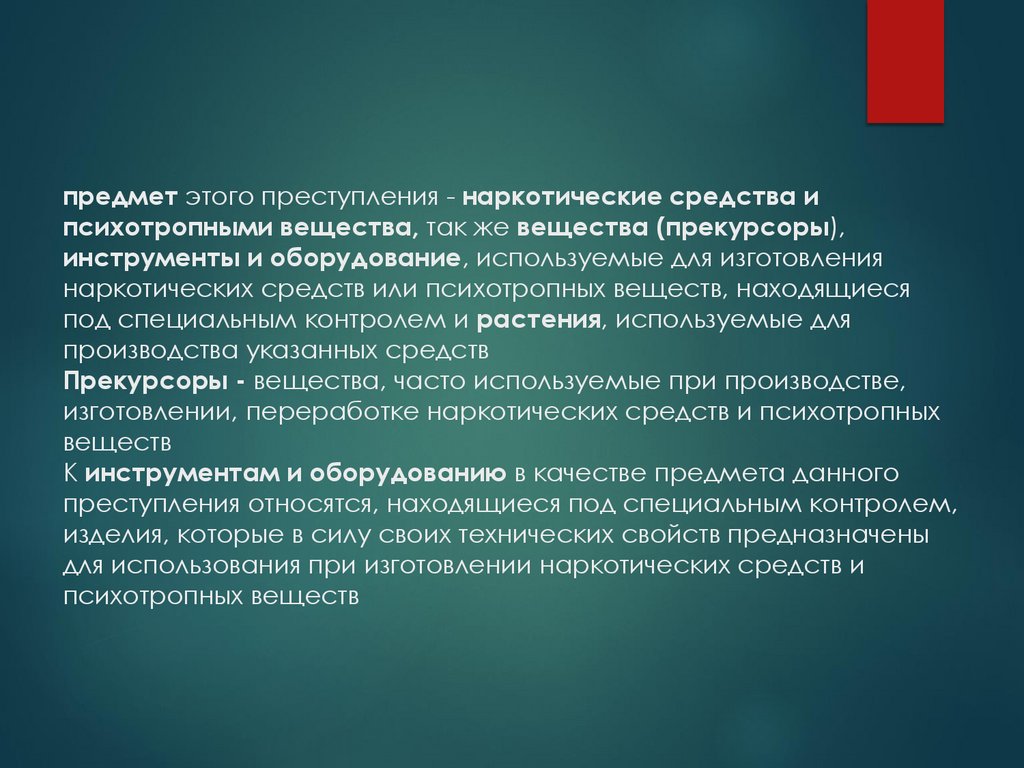 предмет этого преступления - наркотические средства и психотропными вещества, так же вещества (прекурсоры), инструменты и оборудование, используемые для изготовления наркотических средств или психотропных веществ, находящиеся под специальным контролем и растения, используемые для производства указанных средств
Прекурсоры - вещества, часто используемые при производстве, изготовлении, переработке наркотических средств и психотропных веществ
К инструментам и оборудованию в качестве предмета данного преступления относятся, находящиеся под специальным контролем, изделия, которые в силу своих технических свойств предназначены для использования при изготовлении наркотических средств и психотропных веществ